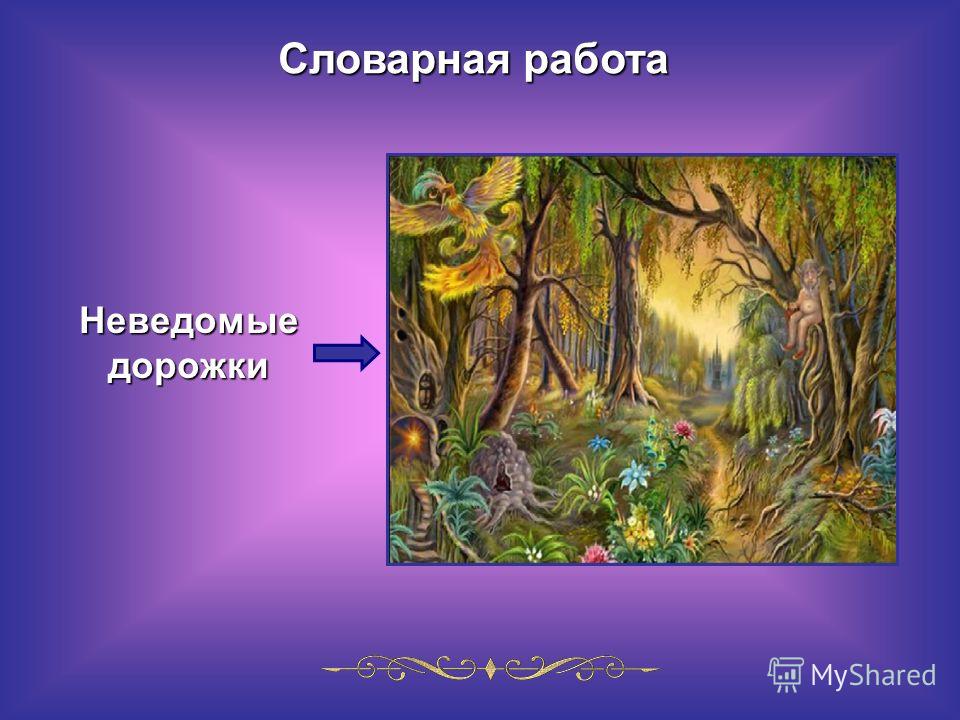 Словарная работа

Неведомые дорожки

MyShared